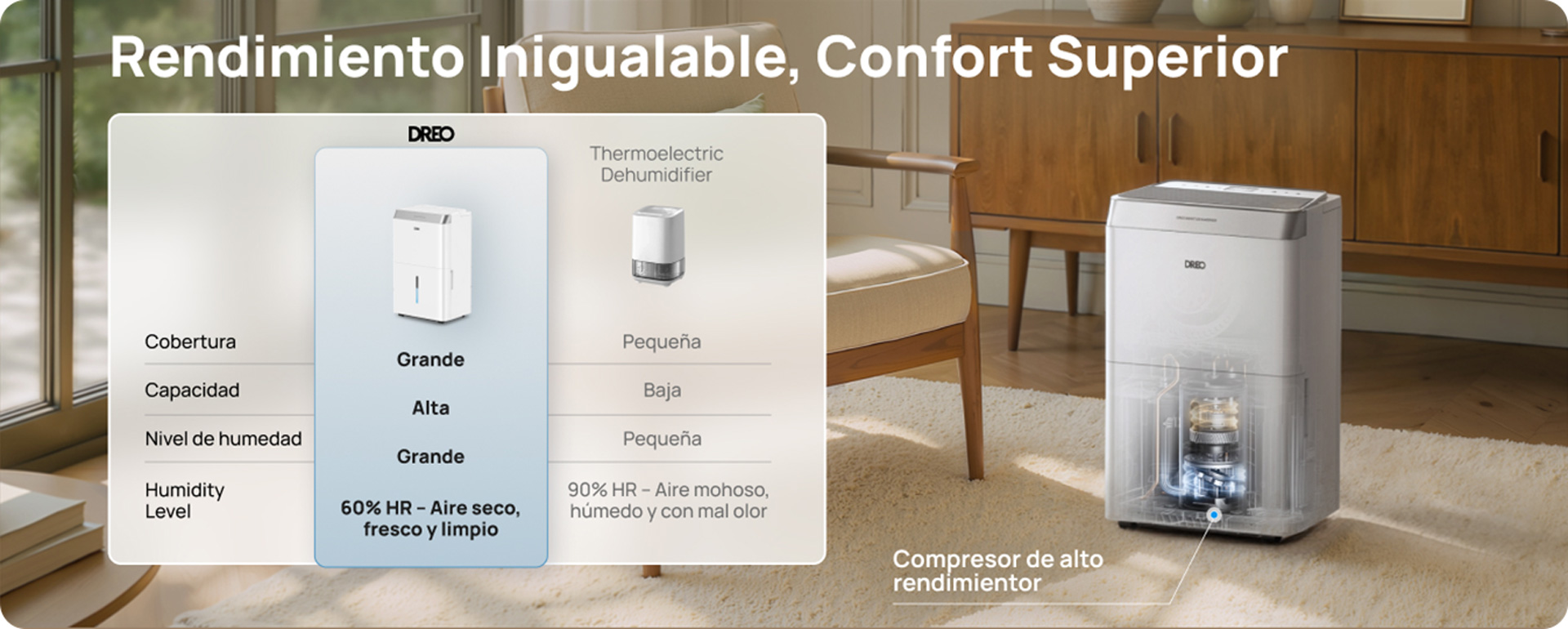 Rendimiento Inigualable, Confort Superior

|  | DREO | Thermoelectric Dehumidifier |
|---|---|---|
| Cobertura | Grande | Pequeña |
| Capacidad | Alta | Baja |
| Nivel de humedad | Grande | Pequeña |
| Humidity Level | 60% HR – Aire seco, fresco y limpio | 90% HR – Aire mohoso, húmedo y con mal olor |

DREO

Compresor de alto rendimientor